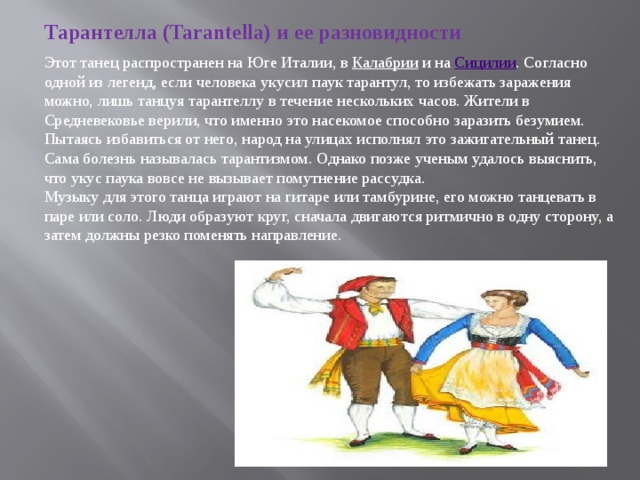 Тарантелла (Tarantella) и ее разновидности

Этот танец распространен на Юге Италии, в Калабрии и на Сицилии. Согласно одной из легенд, если человека укусил паук тарантул, то избежать заражения можно, лишь танцуя тарантеллу в течение нескольких часов. Жители в Средневековье верили, что именно это насекомое способно заразить безумием. Пытаясь избавиться от него, народ на улицах исполнял это зажигательный танец. Сама болезнь называлась тарантизмом. Однако позже ученым удалось выяснить, что укус паука вовсе не вызывает помутнение рассудка.
Музыку для этого танца играют на гитаре или тамбурине, его можно танцевать в паре или соло. Люди образуют круг, сначала двигаются ритмично в одну сторону, а затем должны резко поменять направление.